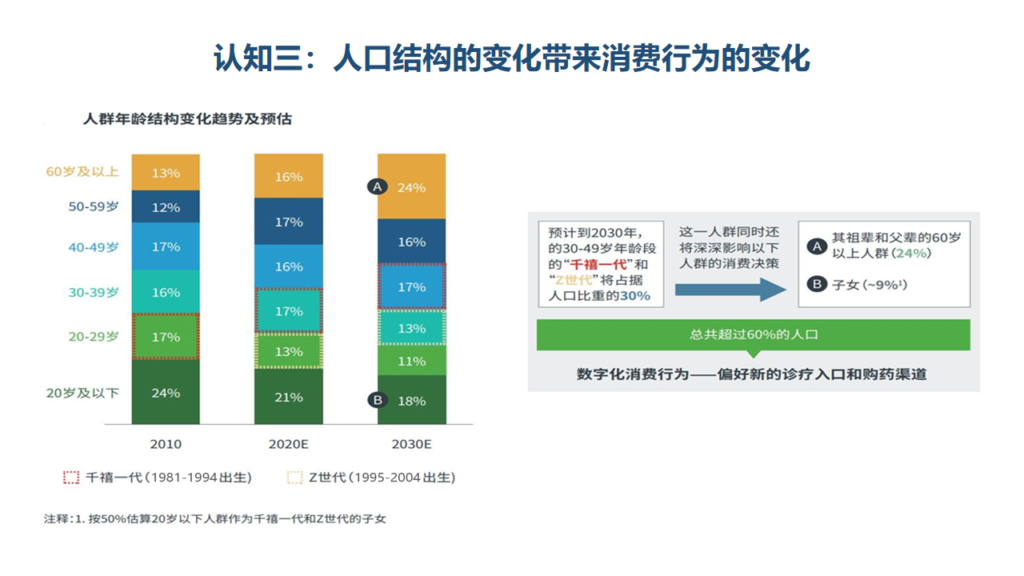 认知三：人口结构的变化带来消费行为的变化

人群年龄结构变化趋势及预估

| | 2010 | 2020E | 2030E |
|---|---|---|---|
| 60岁及以上 | 13% | 16% | A 24% |
| 50-59岁 | 12% | 17% | 16% |
| 40-49岁 | 17% | 16% | 17% |
| 30-39岁 | 16% | 17% | 13% |
| 20-29岁 | 17% | 13% | 11% |
| 20岁及以下 | 24% | 21% | B 18% |

千禧一代（1981-1994出生） Z世代（1995-2004出生）

注释：1. 按50%估算20岁以下人群作为千禧一代和Z世代的子女

预计到2030年，的30-49岁年龄段的“千禧一代”和“Z世代”将占据人口比重的30%

这一人群同时还将深深影响以下人群的消费决策

A 其祖辈和父辈的60岁以上人群（24%）

B 子女（~9%¹）

总共超过60%的人口

数字化消费行为——偏好新的诊疗入口和购药渠道